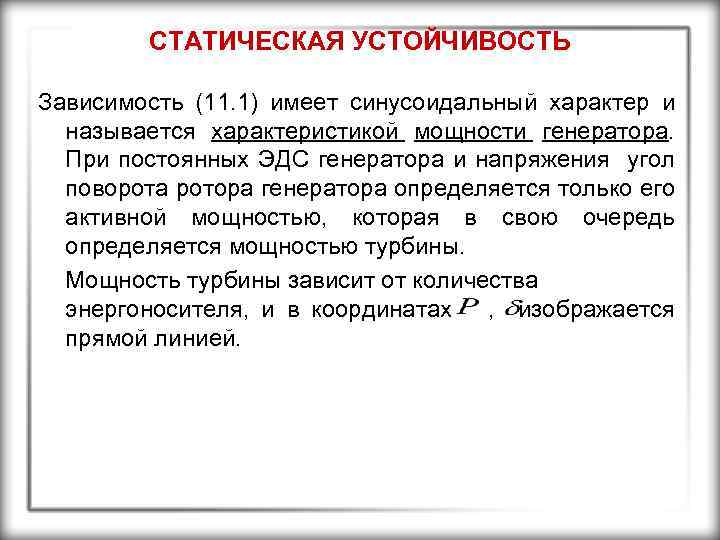 СТАТИЧЕСКАЯ УСТОЙЧИВОСТЬ

Зависимость (11.1) имеет синусоидальный характер и называется характеристикой мощности генератора. При постоянных ЭДС генератора и напряжения угол поворота ротора генератора определяется только его активной мощностью, которая в свою очередь определяется мощностью турбины.

Мощность турбины зависит от количества энергоносителя, и в координатах $P$ , $\delta$ изображается прямой линией.